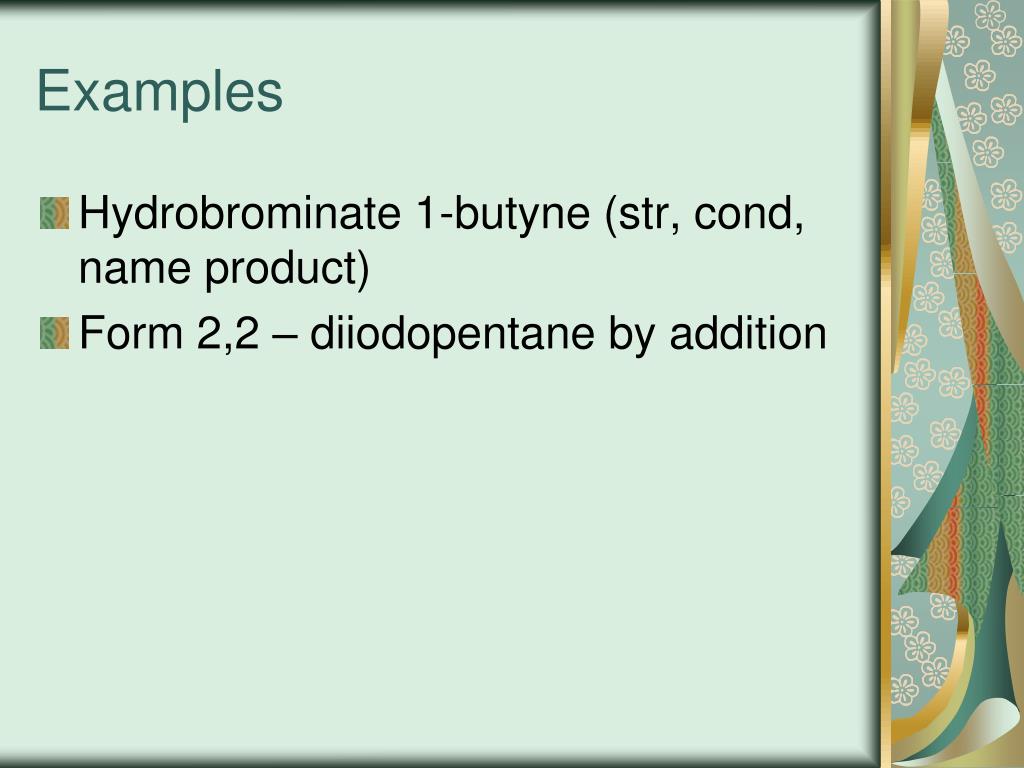 Examples

Hydrobrominate 1-butyne (str, cond, name product)

Form 2,2 – diiodopentane by addition